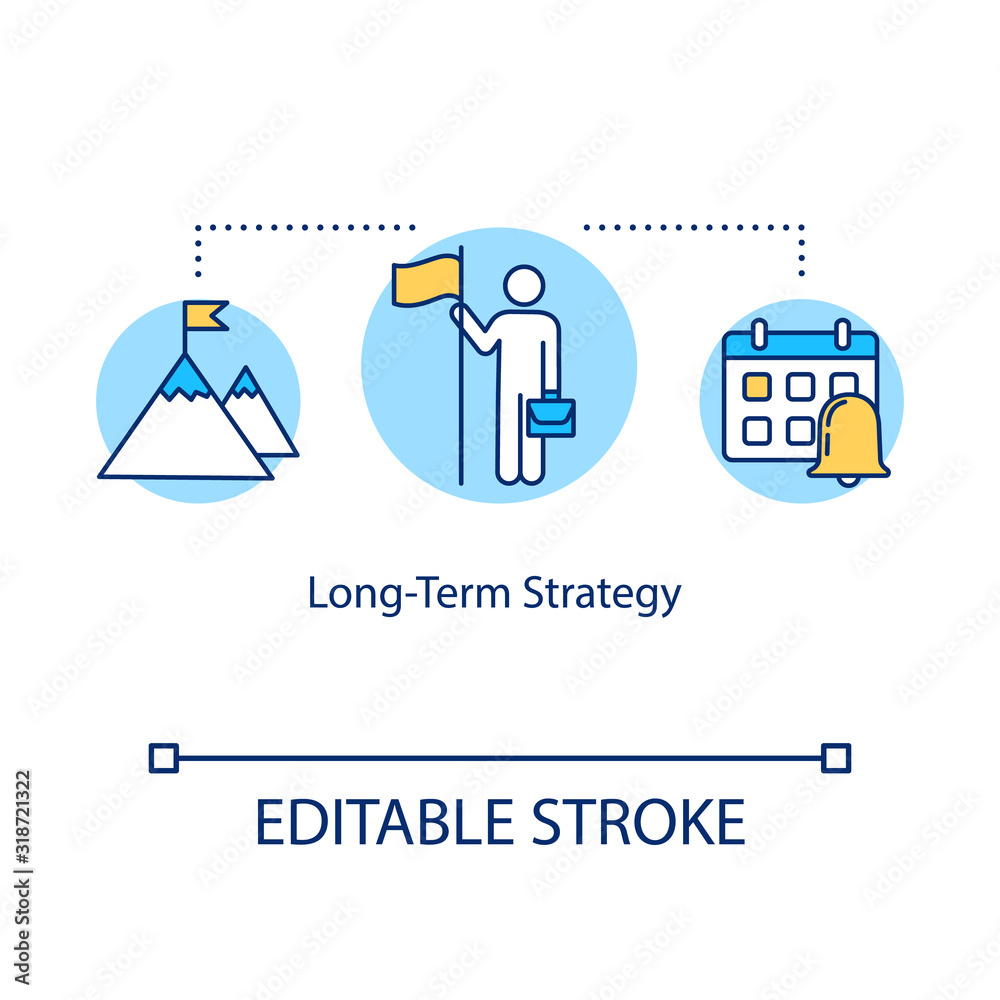 Long-Term Strategy

EDITABLE STROKE

Adobe Stock | #318721322